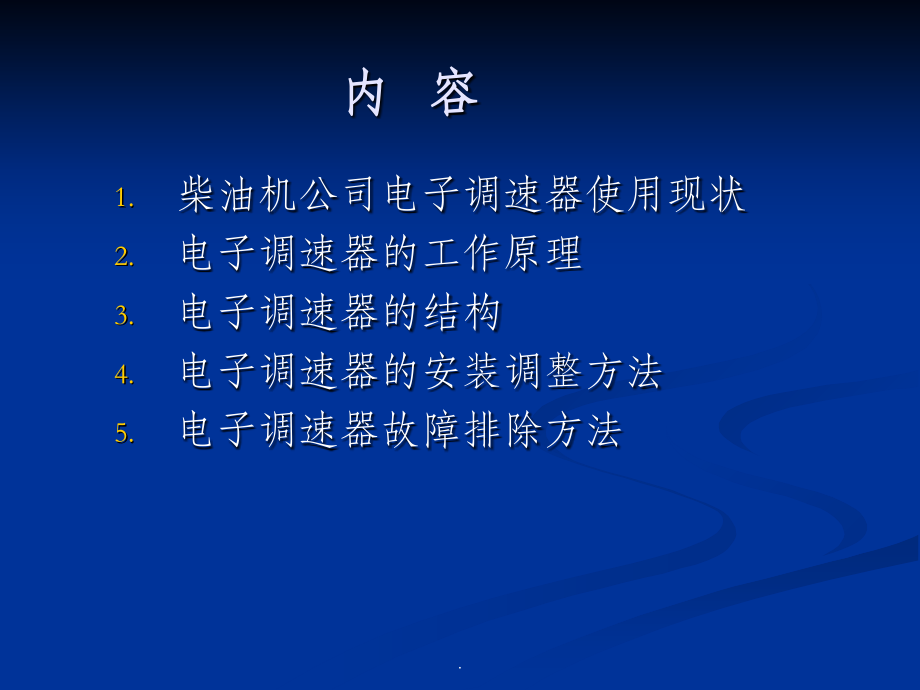 内 容

1. 柴油机公司电子调速器使用现状
2. 电子调速器的工作原理
3. 电子调速器的结构
4. 电子调速器的安装调整方法
5. 电子调速器故障排除方法

.